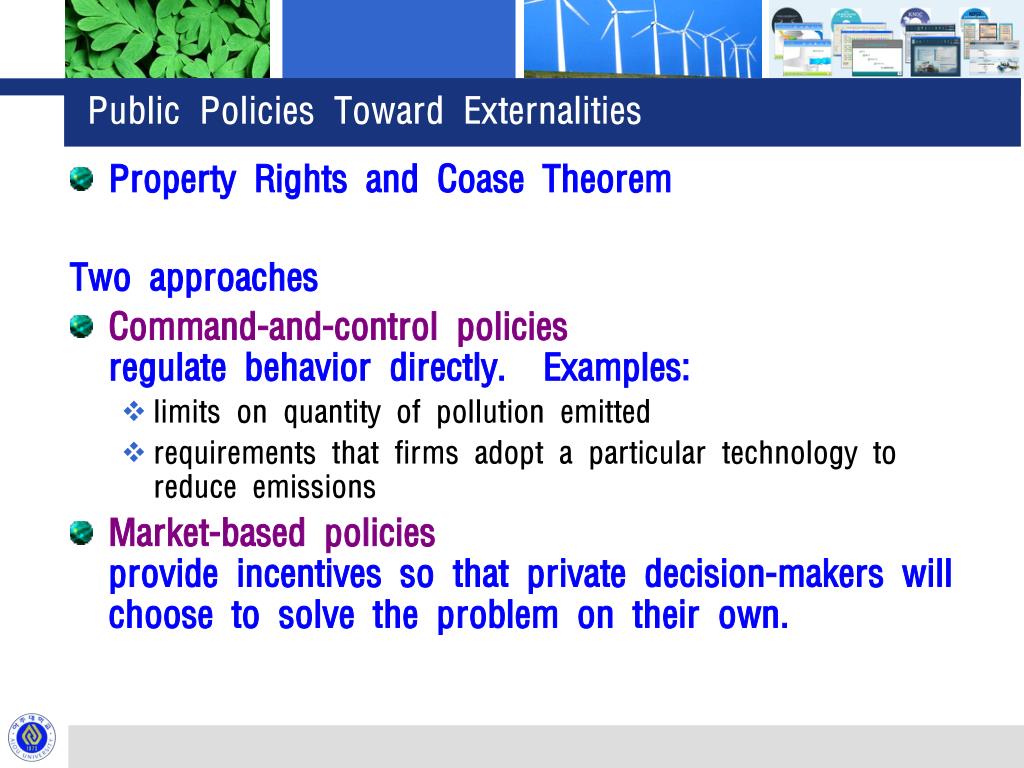 Public Policies Toward Externalities

Property Rights and Coase Theorem

Two approaches

Command-and-control policies
regulate behavior directly. Examples:

limits on quantity of pollution emitted

requirements that firms adopt a particular technology to reduce emissions

Market-based policies
provide incentives so that private decision-makers will choose to solve the problem on their own.